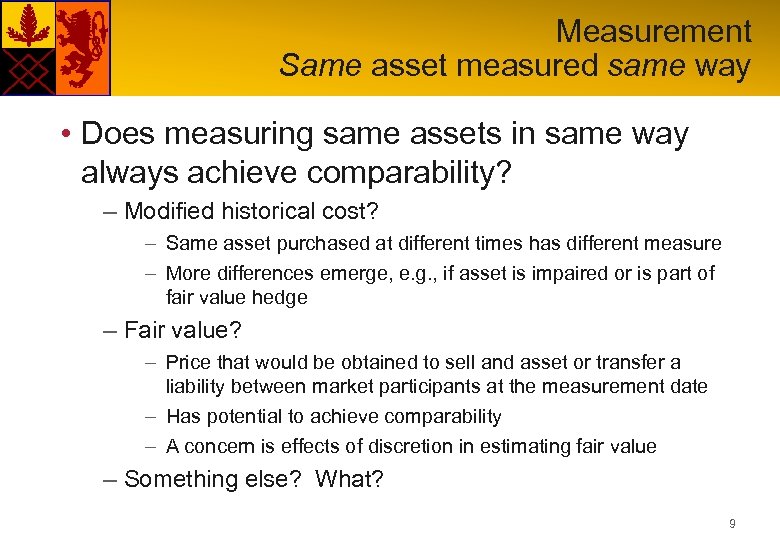 Measurement
Same asset measured same way

• Does measuring same assets in same way always achieve comparability?
– Modified historical cost?
– Same asset purchased at different times has different measure
– More differences emerge, e.g., if asset is impaired or is part of fair value hedge
– Fair value?
– Price that would be obtained to sell and asset or transfer a liability between market participants at the measurement date
– Has potential to achieve comparability
– A concern is effects of discretion in estimating fair value
– Something else? What?

9